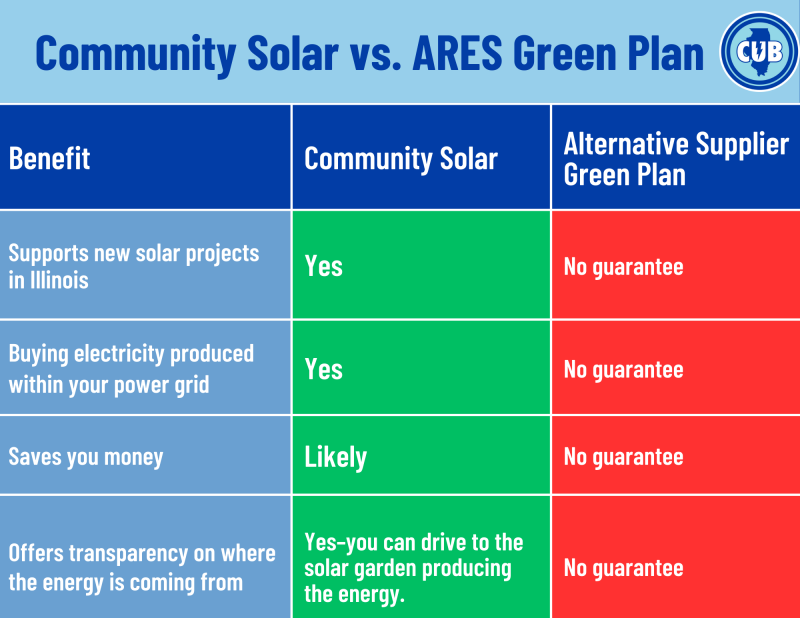 Community Solar vs. ARES Green Plan

CUB

| Benefit | Community Solar | Alternative Supplier Green Plan |
|---|---|---|
| Supports new solar projects in Illinois | Yes | No guarantee |
| Buying electricity produced within your power grid | Yes | No guarantee |
| Saves you money | Likely | No guarantee |
| Offers transparency on where the energy is coming from | Yes-you can drive to the solar garden producing the energy. | No guarantee |